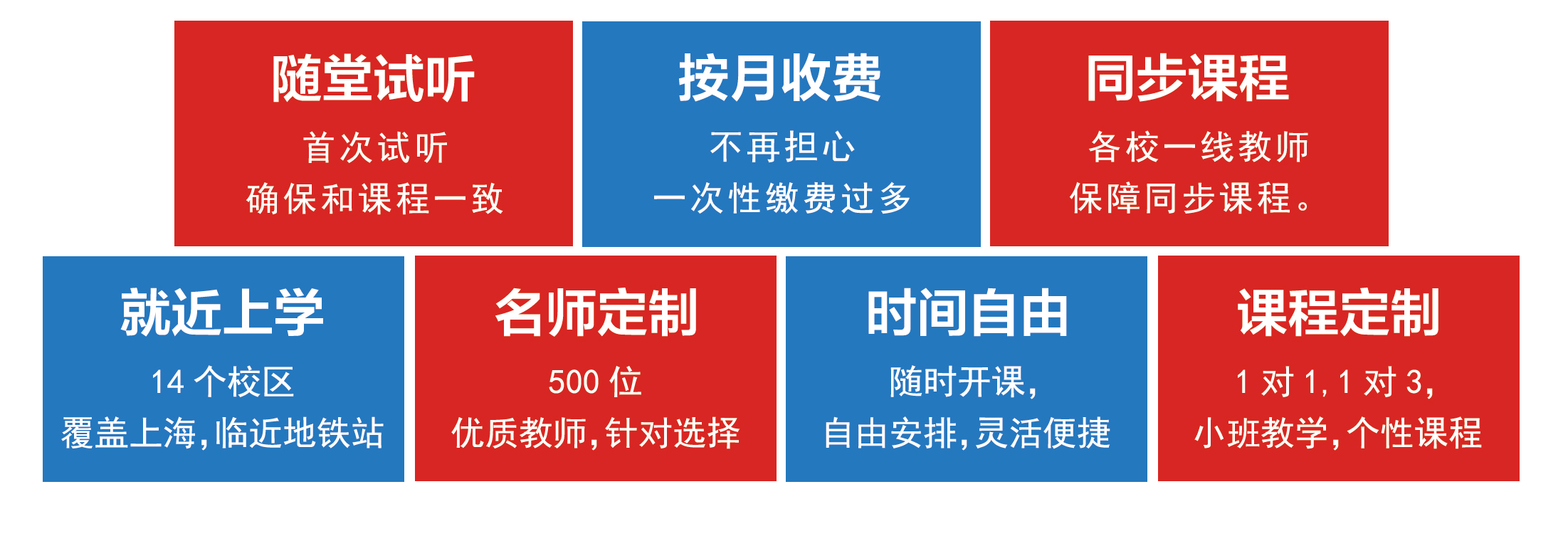 随堂试听

首次试听
确保和课程一致

按月收费

不再担心
一次性缴费过多

同步课程

各校一线教师
保障同步课程。

就近上学

14 个校区
覆盖上海,临近地铁站

名师定制

500 位
优质教师,针对选择

时间自由

随时开课,
自由安排,灵活便捷

课程定制

1 对 1, 1 对 3,
小班教学,个性课程